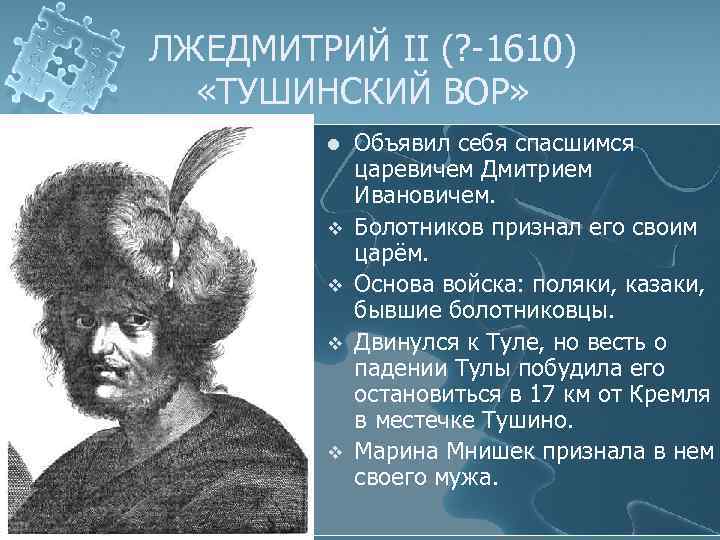 ЛЖЕДМИТРИЙ II (?-1610)
«ТУШИНСКИЙ ВОР»

● Объявил себя спасшимся царевичем Дмитрием Ивановичем.
❖ Болотников признал его своим царём.
❖ Основа войска: поляки, казаки, бывшие болотниковцы.
❖ Двинулся к Туле, но весть о падении Тулы побудила его остановиться в 17 км от Кремля в местечке Тушино.
❖ Марина Мнишек признала в нем своего мужа.